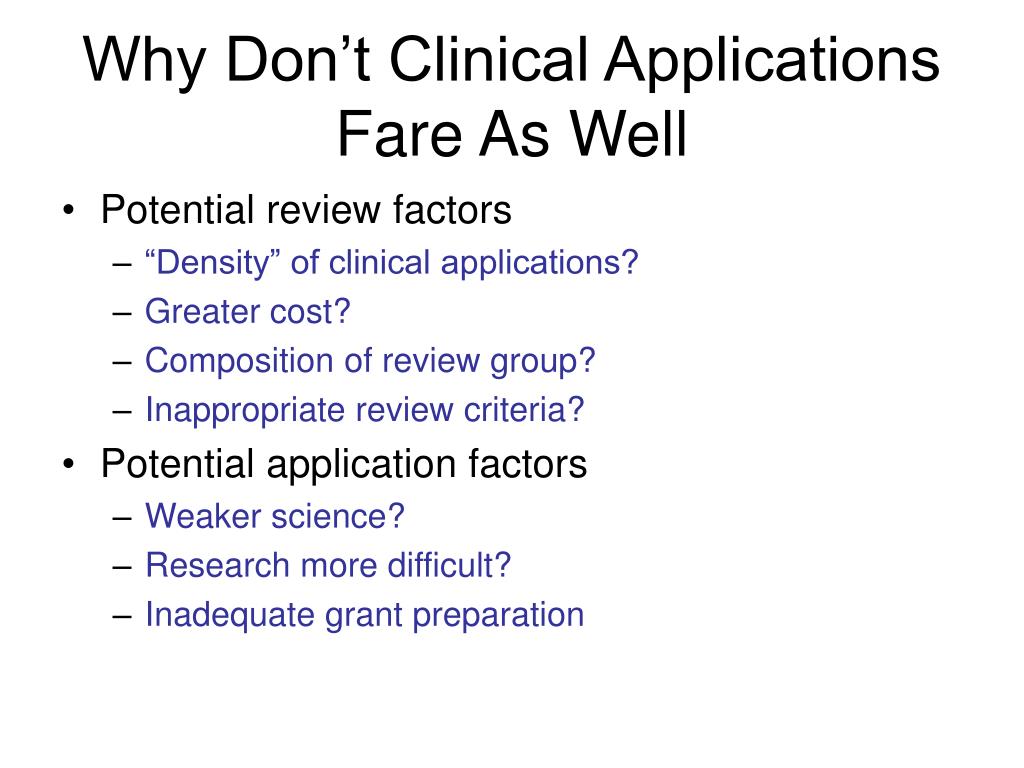 Why Don’t Clinical Applications Fare As Well

• Potential review factors
– “Density” of clinical applications?
– Greater cost?
– Composition of review group?
– Inappropriate review criteria?
• Potential application factors
– Weaker science?
– Research more difficult?
– Inadequate grant preparation